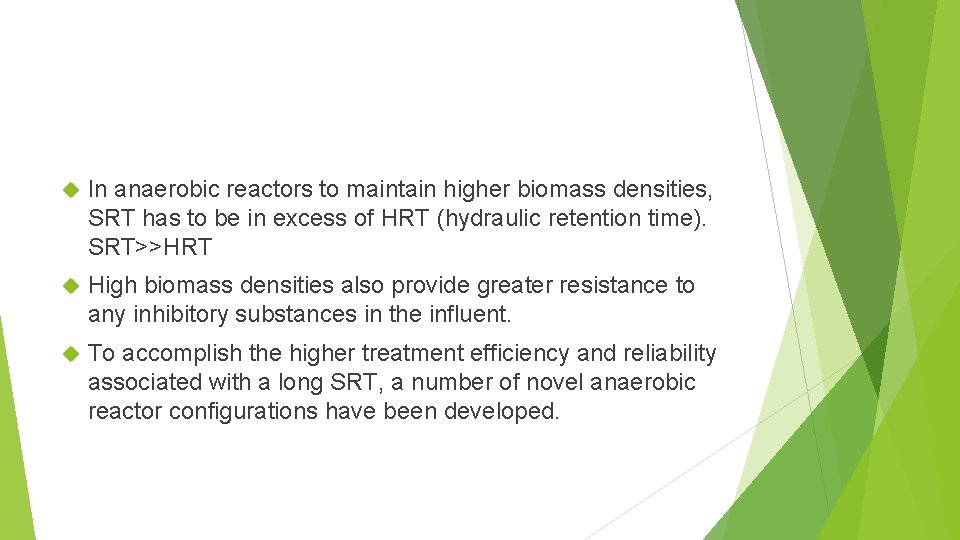 In anaerobic reactors to maintain higher biomass densities, SRT has to be in excess of HRT (hydraulic retention time). SRT>>HRT

High biomass densities also provide greater resistance to any inhibitory substances in the influent.

To accomplish the higher treatment efficiency and reliability associated with a long SRT, a number of novel anaerobic reactor configurations have been developed.